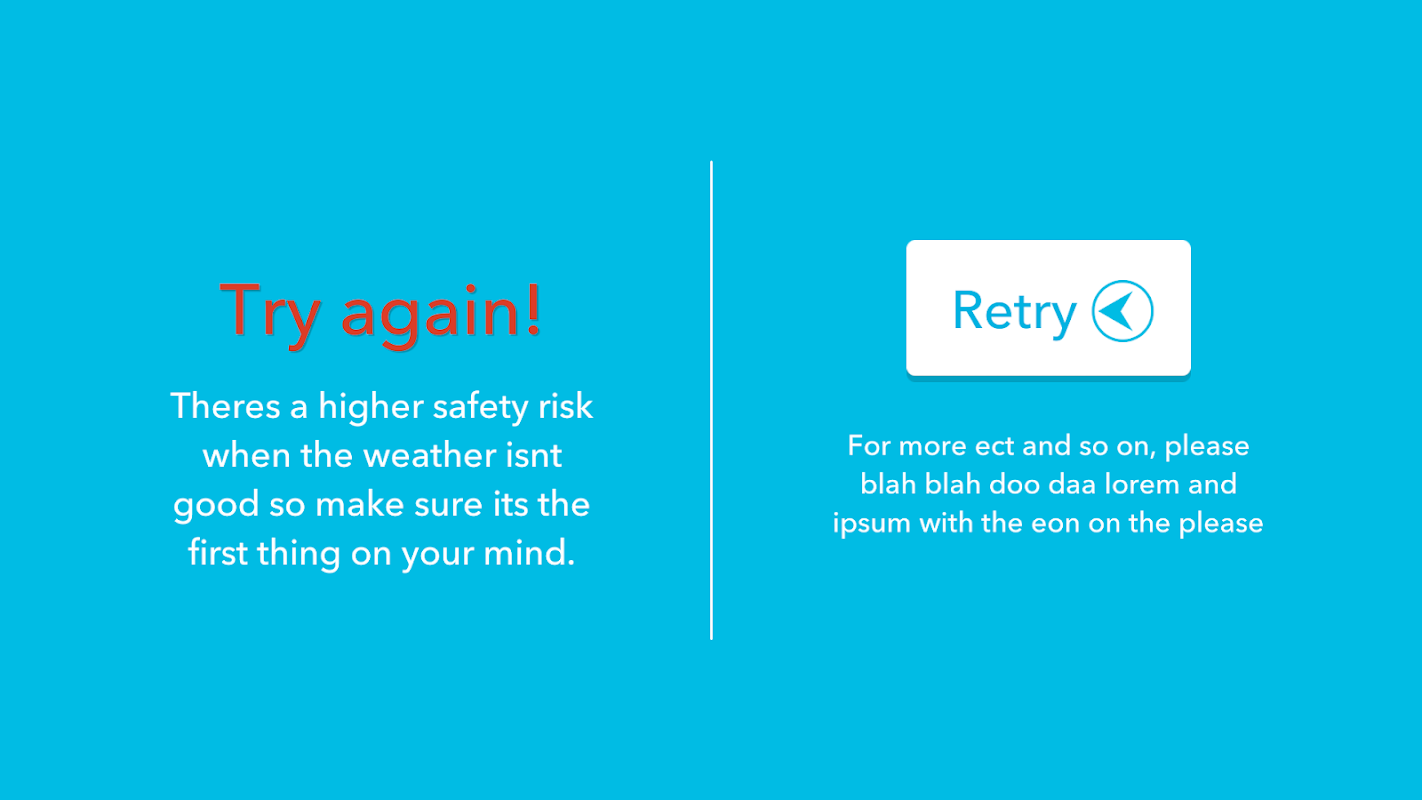 Try again!

Theres a higher safety risk when the weather isnt good so make sure its the first thing on your mind.

Retry

For more ect and so on, please blah blah doo daa lorem and ipsum with the eon on the please